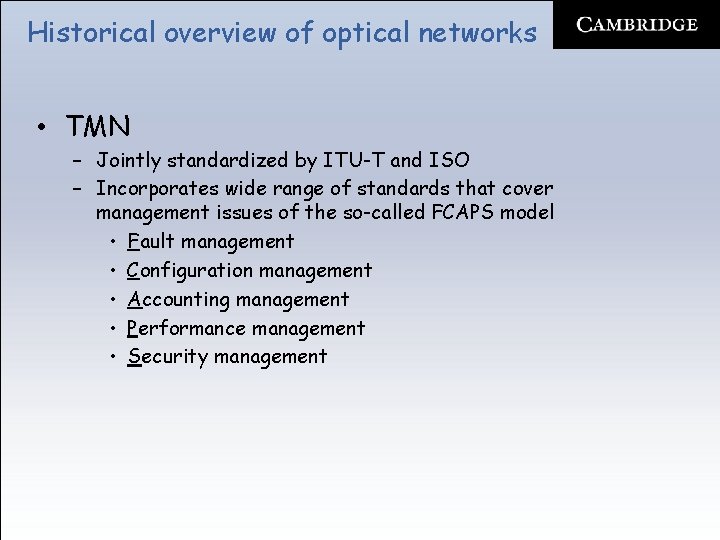 Historical overview of optical networks

CAMBRIDGE

• TMN
– Jointly standardized by ITU-T and ISO
– Incorporates wide range of standards that cover management issues of the so-called FCAPS model
• Fault management
• Configuration management
• Accounting management
• Performance management
• Security management